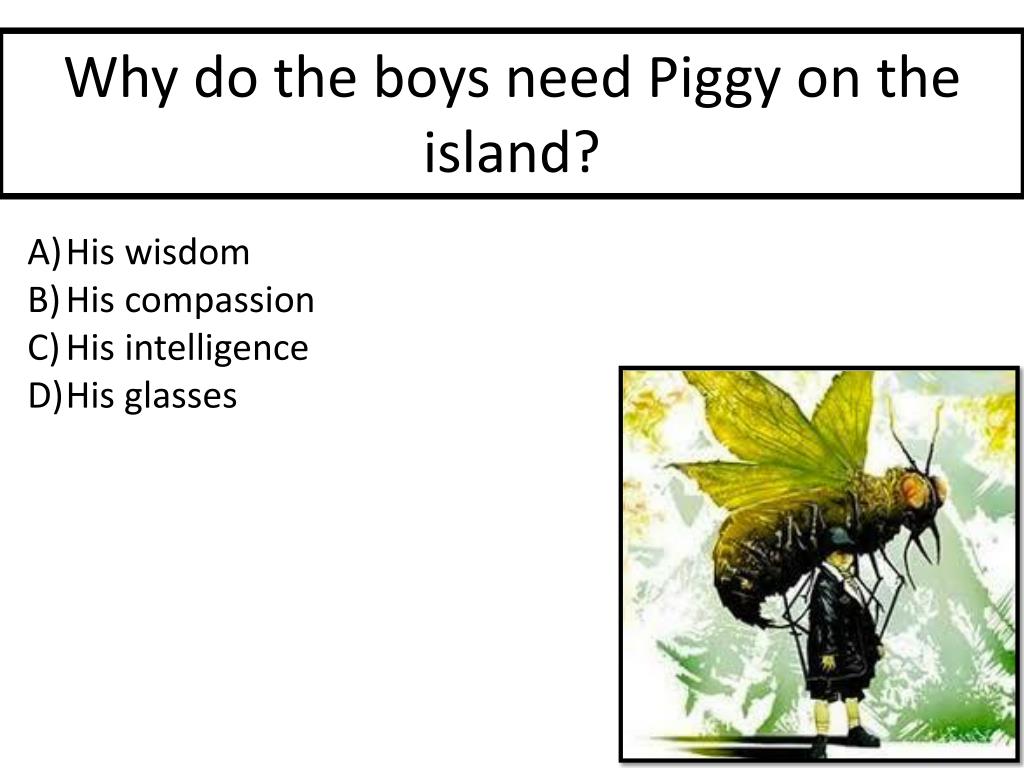 Why do the boys need Piggy on the island?

A) His wisdom
B) His compassion
C) His intelligence
D) His glasses